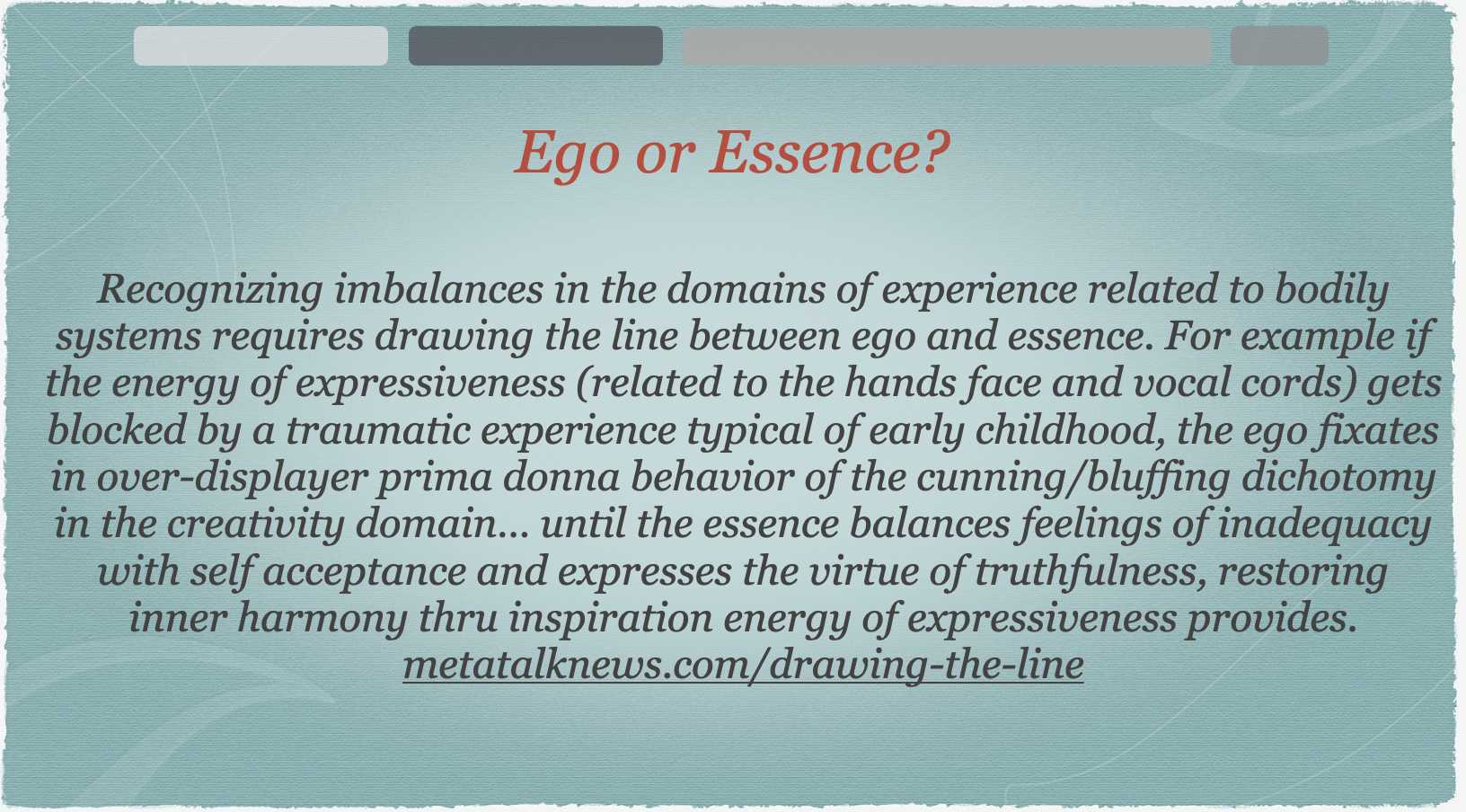 Ego or Essence?

Recognizing imbalances in the domains of experience related to bodily systems requires drawing the line between ego and essence. For example if the energy of expressiveness (related to the hands face and vocal cords) gets blocked by a traumatic experience typical of early childhood, the ego fixates in over-displayer prima donna behavior of the cunning/bluffing dichotomy in the creativity domain... until the essence balances feelings of inadequacy with self acceptance and expresses the virtue of truthfulness, restoring inner harmony thru inspiration energy of expressiveness provides. metatalknews.com/drawing-the-line